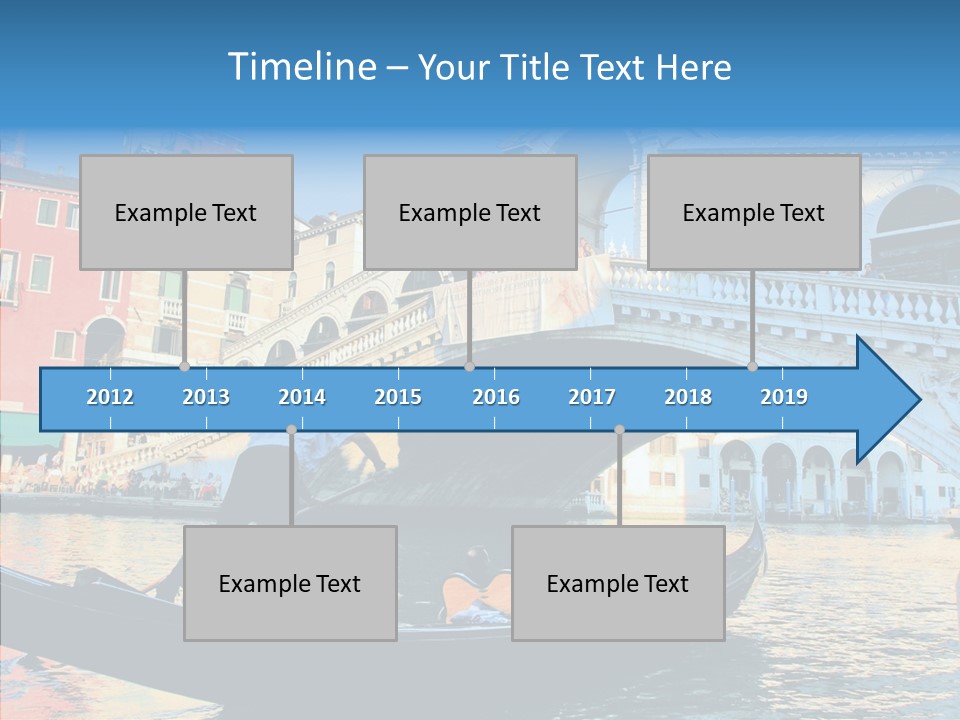 Timeline – Your Title Text Here

Example Text

Example Text

Example Text

2012 2013 2014 2015 2016 2017 2018 2019

Example Text

Example Text